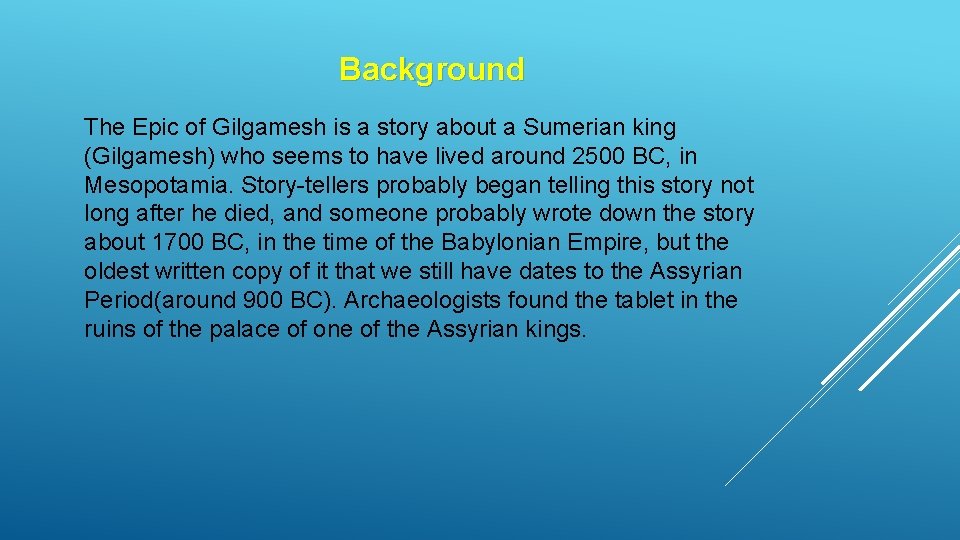 Background

The Epic of Gilgamesh is a story about a Sumerian king (Gilgamesh) who seems to have lived around 2500 BC, in Mesopotamia. Story-tellers probably began telling this story not long after he died, and someone probably wrote down the story about 1700 BC, in the time of the Babylonian Empire, but the oldest written copy of it that we still have dates to the Assyrian Period(around 900 BC). Archaeologists found the tablet in the ruins of the palace of one of the Assyrian kings.